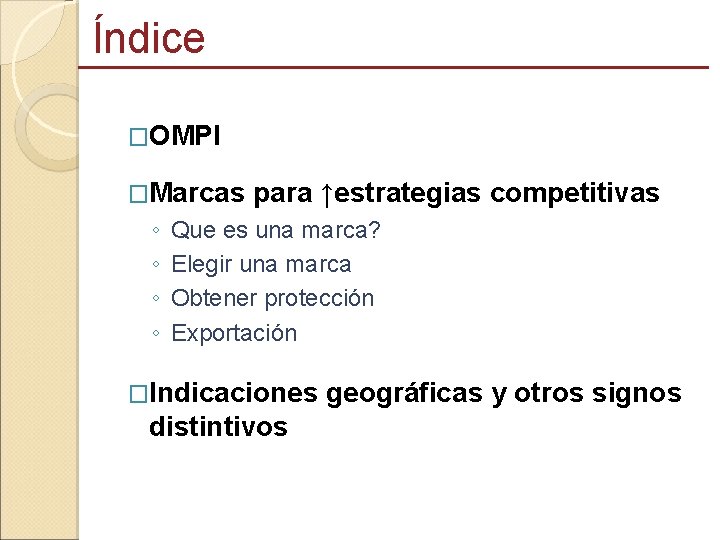 Índice

□OMPI

□Marcas para ↑estrategias competitivas

◦ Que es una marca?
◦ Elegir una marca
◦ Obtener protección
◦ Exportación

□Indicaciones geográficas y otros signos distintivos